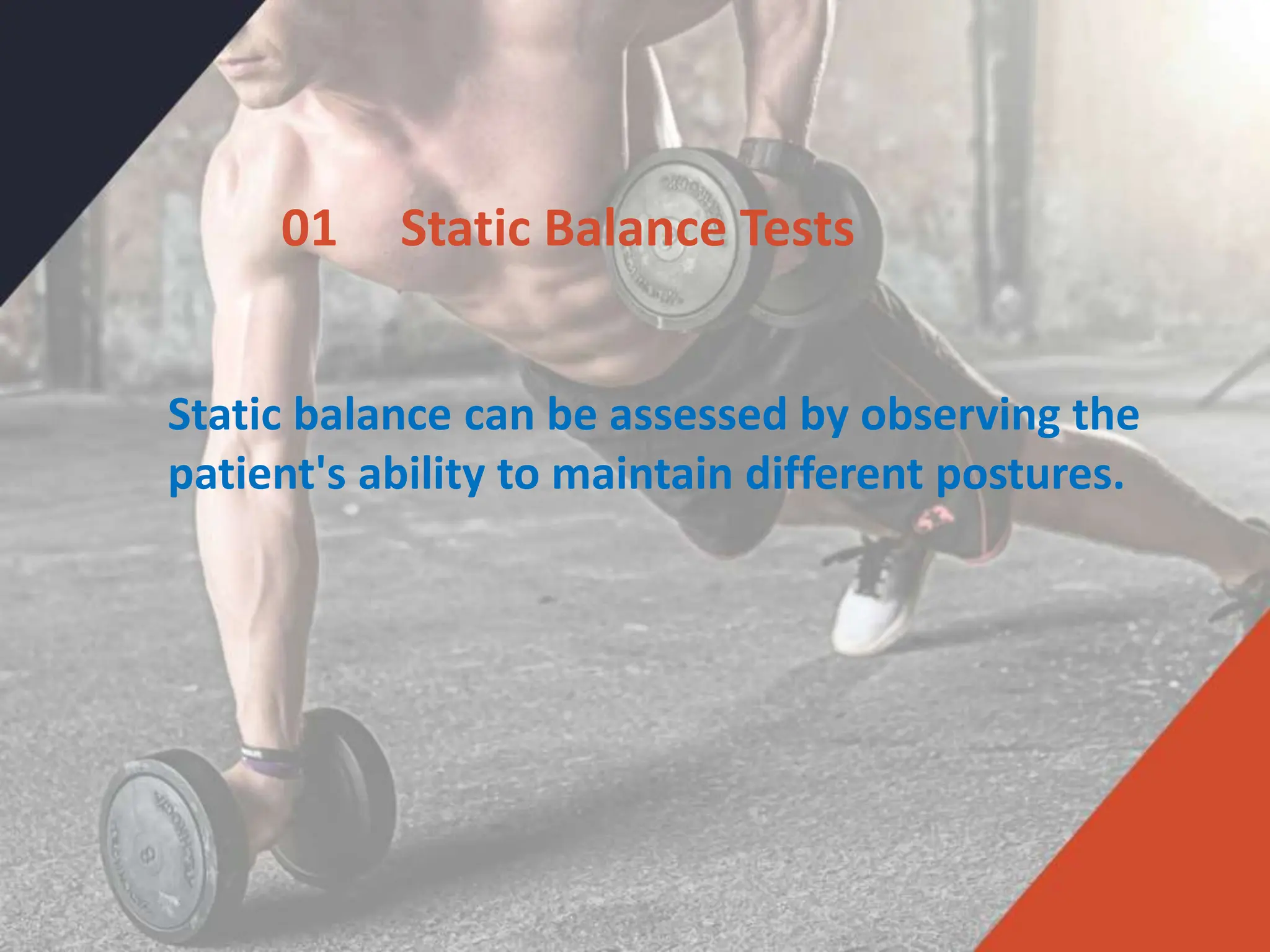 01 Static Balance Tests

Static balance can be assessed by observing the patient's ability to maintain different postures.